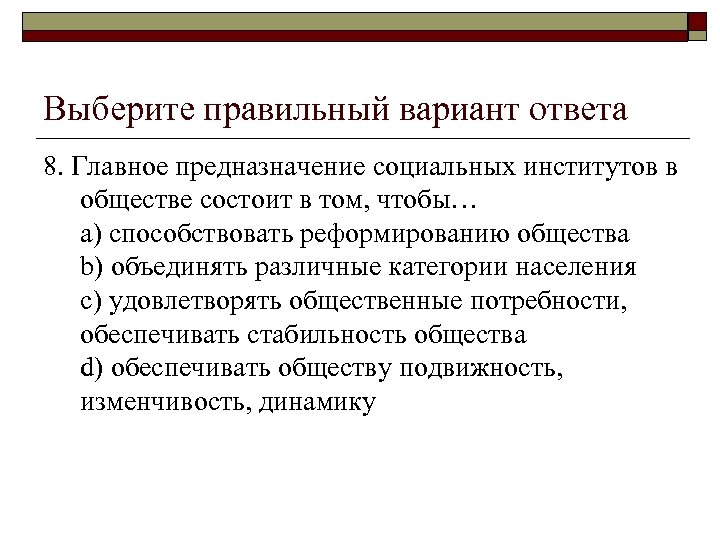 Выберите правильный вариант ответа

8. Главное предназначение социальных институтов в обществе состоит в том, чтобы…
a) способствовать реформированию общества
b) объединять различные категории населения
c) удовлетворять общественные потребности, обеспечивать стабильность общества
d) обеспечивать обществу подвижность, изменчивость, динамику